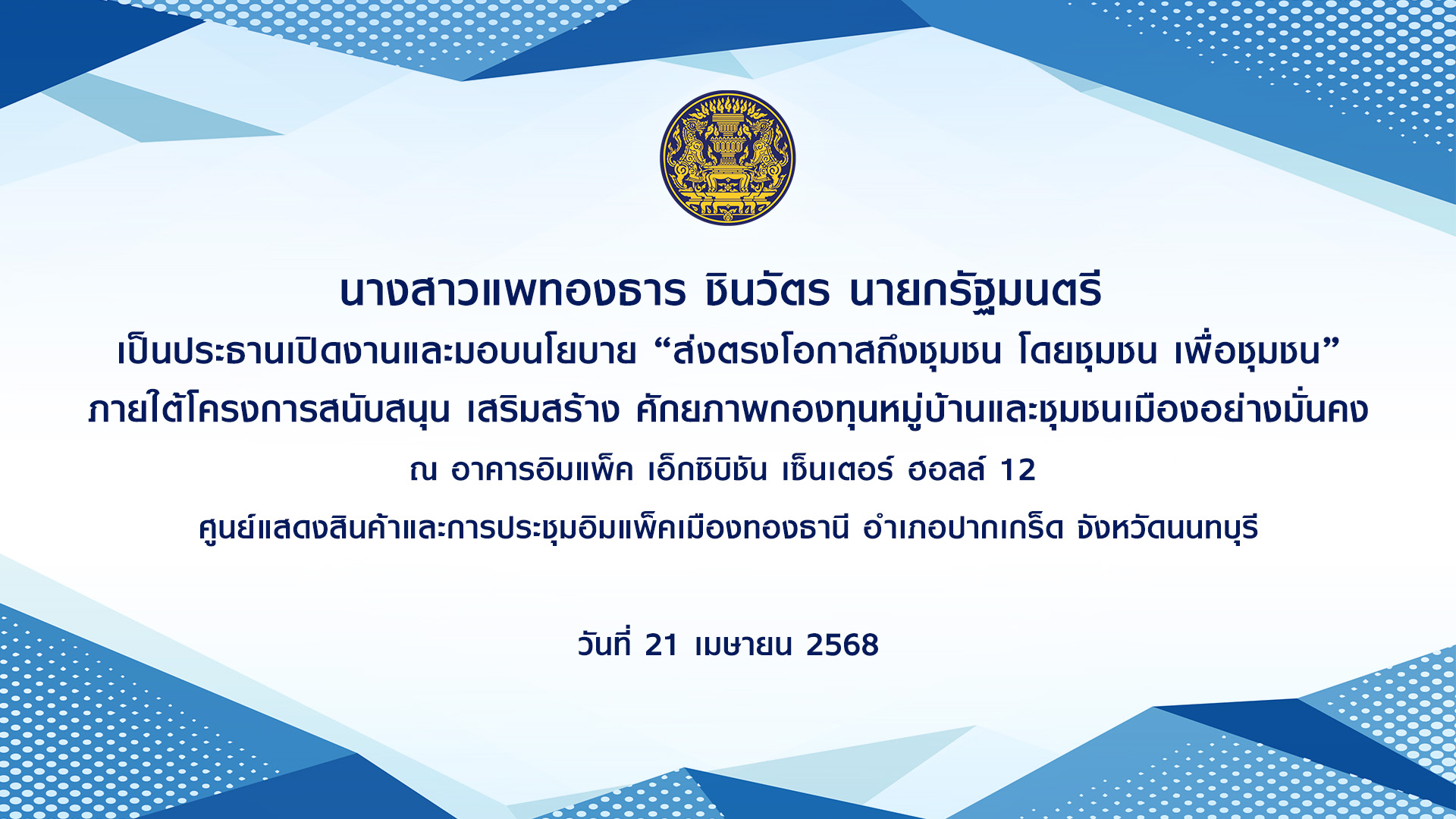 นางสาวแพทองธาร ชินวัตร นายกรัฐมนตรี
เป็นประธานเปิดงานและมอบนโยบาย “ส่งตรงโอกาสถึงชุมชน โดยชุมชน เพื่อชุมชน”
ภายใต้โครงการสนับสนุน เสริมสร้าง ศักยภาพกองทุนหมู่บ้านและชุมชนเมืองอย่างมั่นคง
ณ อาคารอิมแพ็ค เอ็กซิบิชัน เซ็นเตอร์ ฮอลล์ 12
ศูนย์แสดงสินค้าและการประชุมอิมแพ็คเมืองทองธานี อำเภอปากเกร็ด จังหวัดนนทบุรี

วันที่ 21 เมษายน 2568